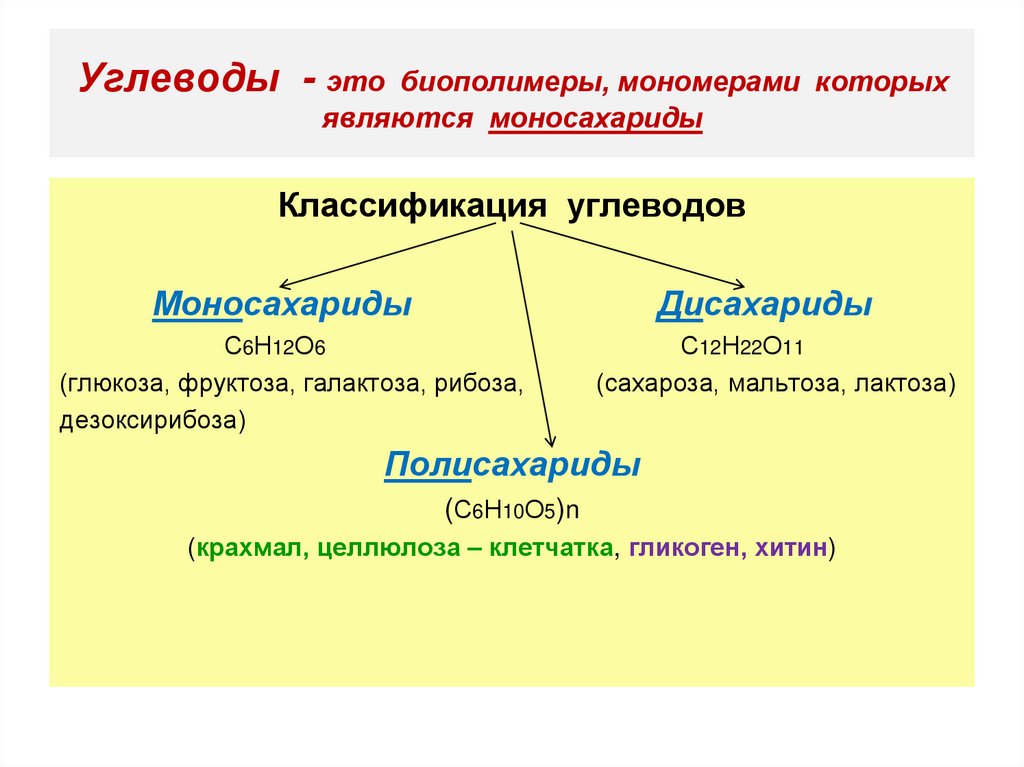 Углеводы - это биополимеры, мономерами которых являются моносахариды

Классификация углеводов

Моносахариды
$C_6H_{12}O_6$
(глюкоза, фруктоза, галактоза, рибоза, дезоксирибоза)

Дисахариды
$C_{12}H_{22}O_{11}$
(сахароза, мальтоза, лактоза)

Полисахариды
$(C_6H_{10}O_5)n$
(крахмал, целлюлоза – клетчатка, гликоген, хитин)